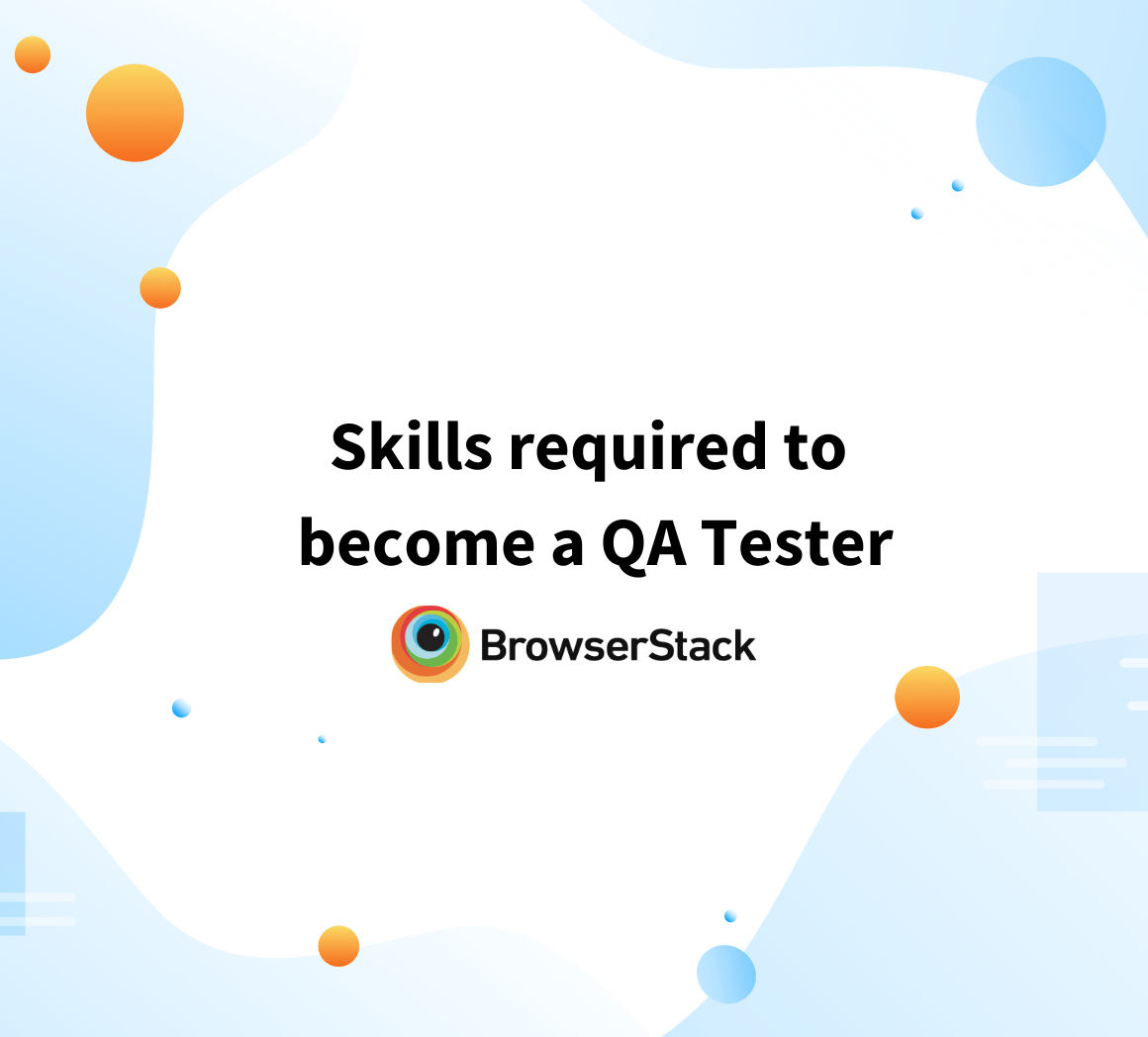 Skills required to become a QA Tester

BrowserStack